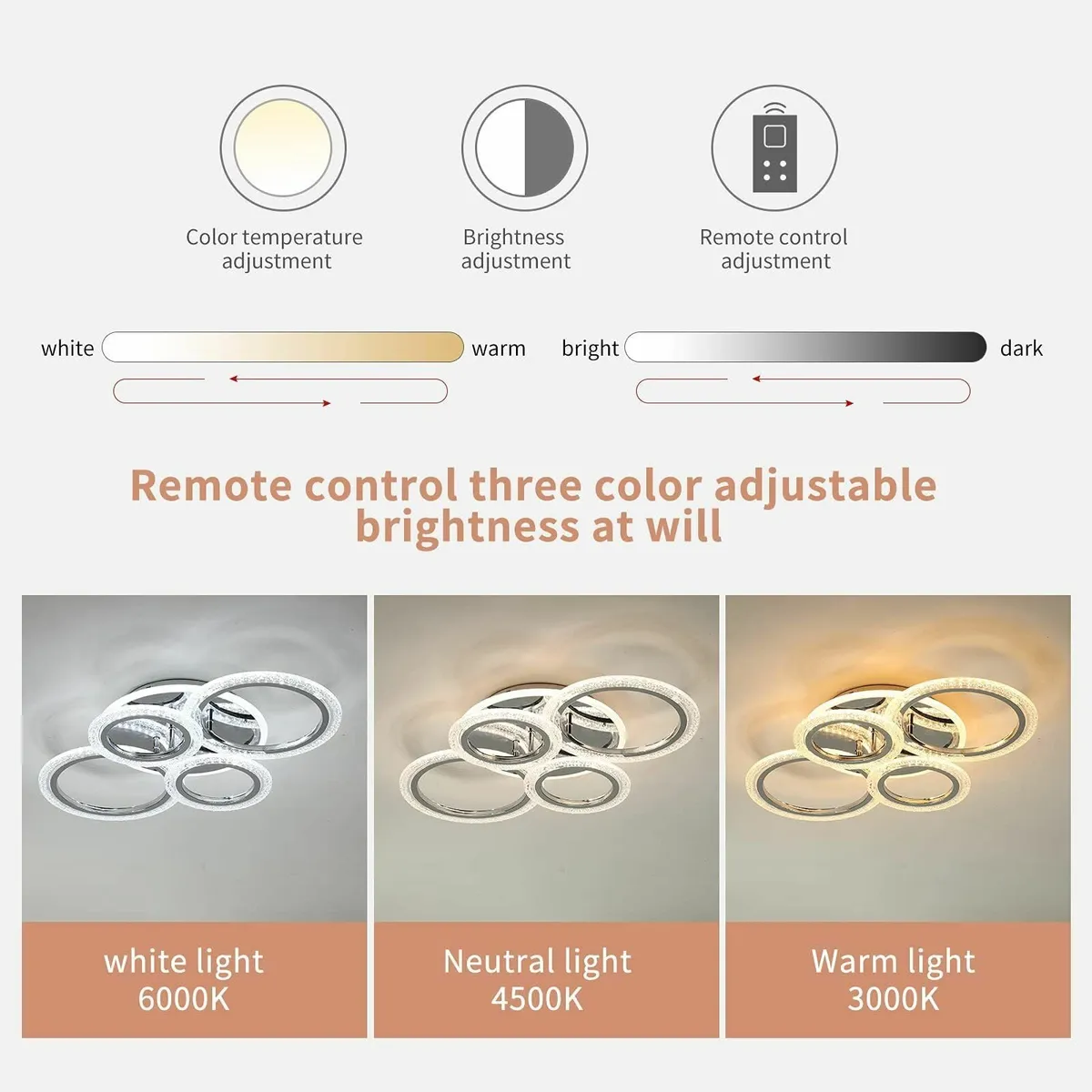 Color temperature adjustment

Brightness adjustment

Remote control adjustment

white warm

bright dark

Remote control three color adjustable brightness at will

white light
6000K

Neutral light
4500K

Warm light
3000K